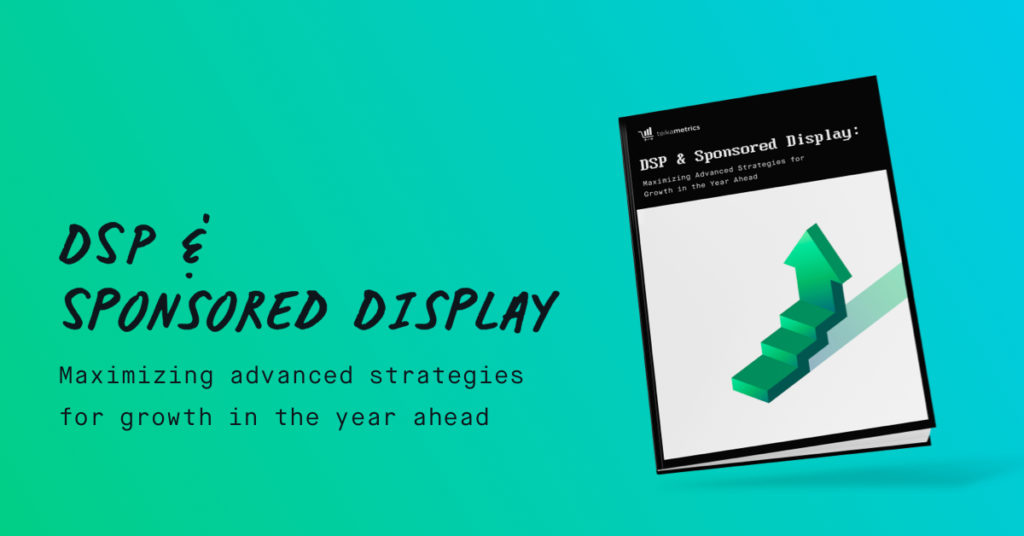 DSP &
SPONSORED DISPLAY

Maximizing advanced strategies for growth in the year ahead

teikametrics

DSP & Sponsored Display:

Maximizing Advanced Strategies for Growth in the Year Ahead